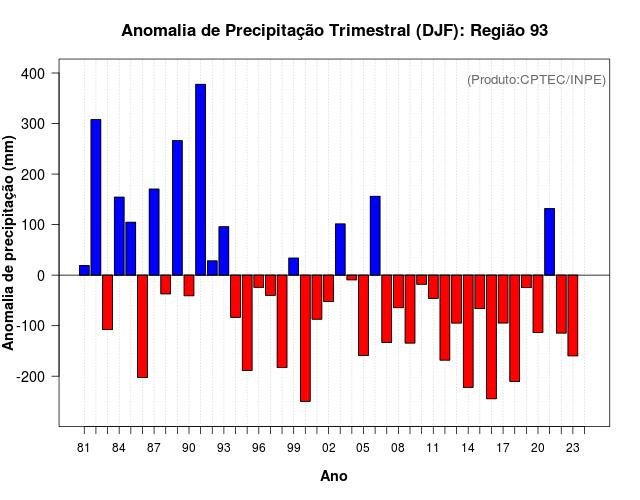 Anomalia de Precipitação Trimestral (DJF): Região 93

(Produto:CPTEC/INPE)

Anomalia de precipitação (mm)

400
300
200
100
0
-100
-200

81 84 87 90 93 96 99 02 05 08 11 14 17 20 23

Ano